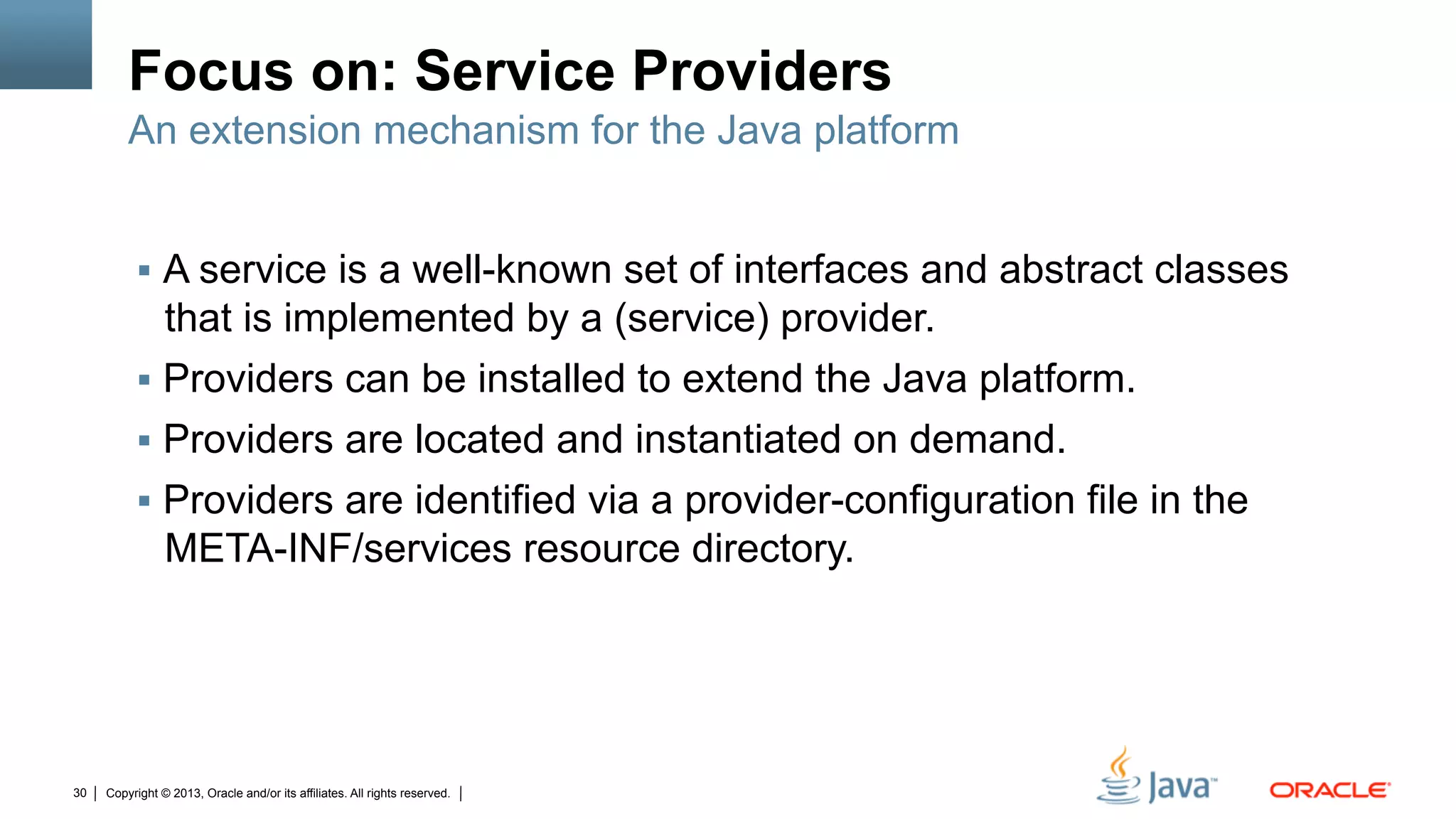 Focus on: Service Providers

An extension mechanism for the Java platform

▪ A service is a well-known set of interfaces and abstract classes that is implemented by a (service) provider.

▪ Providers can be installed to extend the Java platform.

▪ Providers are located and instantiated on demand.

▪ Providers are identified via a provider-configuration file in the META-INF/services resource directory.

30 | Copyright © 2013, Oracle and/or its affiliates. All rights reserved. |

Java™ ORACLE®